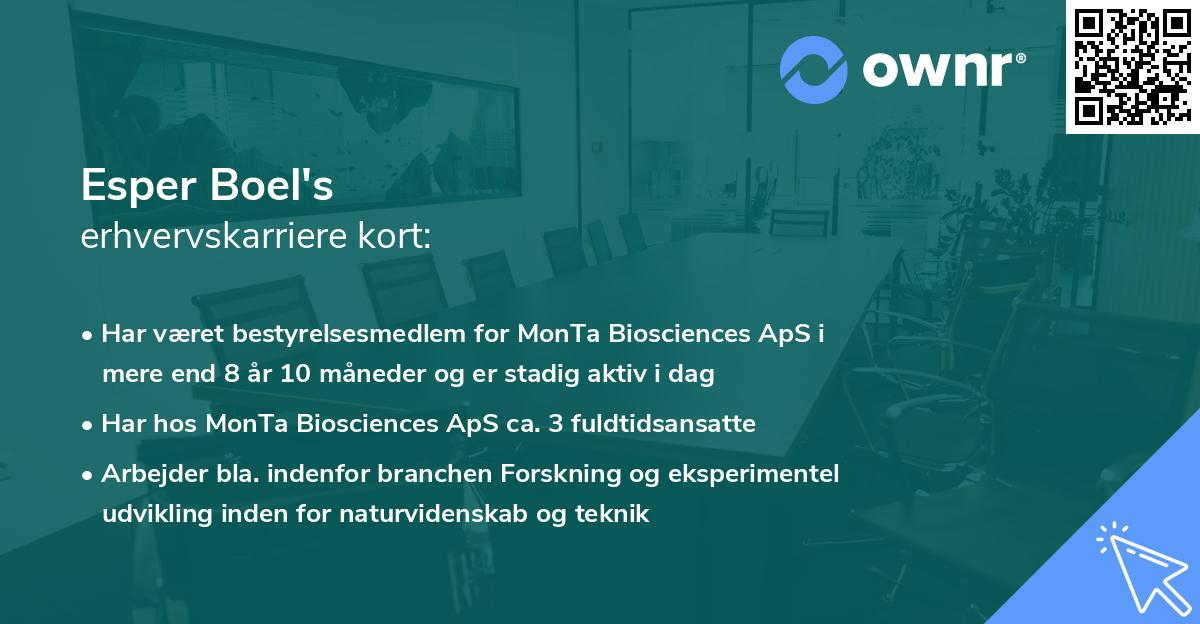 ownr®

Esper Boel's
erhvervskarriere kort:

• Har været bestyrelsesmedlem for MonTa Biosciences ApS i mere end 8 år 10 måneder og er stadig aktiv i dag

• Har hos MonTa Biosciences ApS ca. 3 fuldtidsansatte

• Arbejder bla. indenfor branchen Forskning og eksperimentel udvikling inden for naturvidenskab og teknik